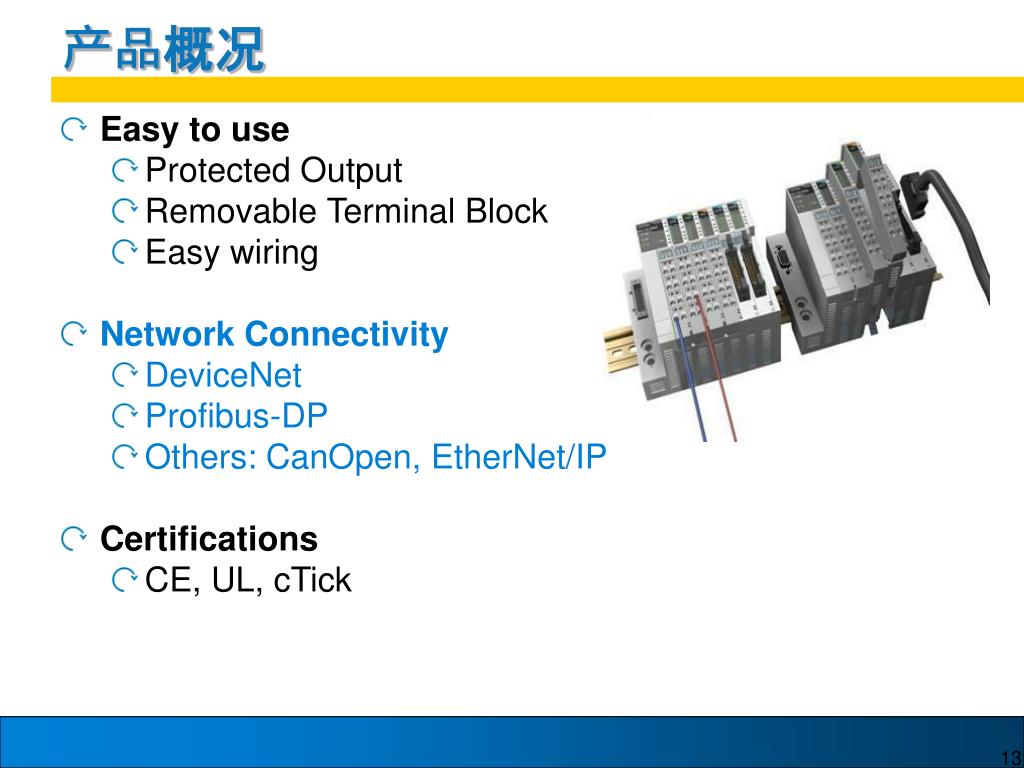 产品概况

Easy to use
Protected Output
Removable Terminal Block
Easy wiring

Network Connectivity
DeviceNet
Profibus-DP
Others: CanOpen, EtherNet/IP

Certifications
CE, UL, cTick

13